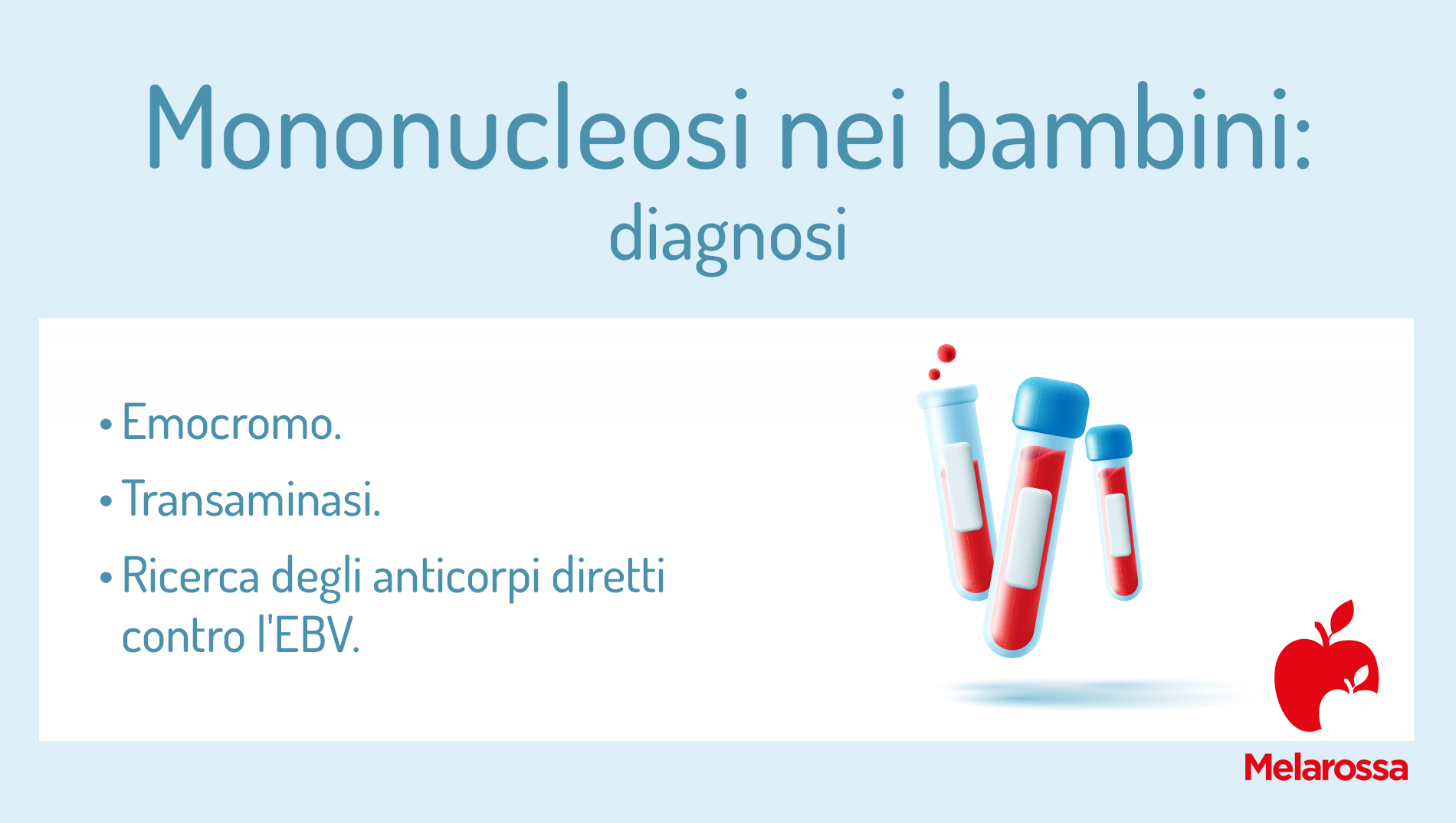 Mononucleosi nei bambini:
diagnosi

• Emocromo.
• Transaminasi.
• Ricerca degli anticorpi diretti contro l'EBV.

Melarossa